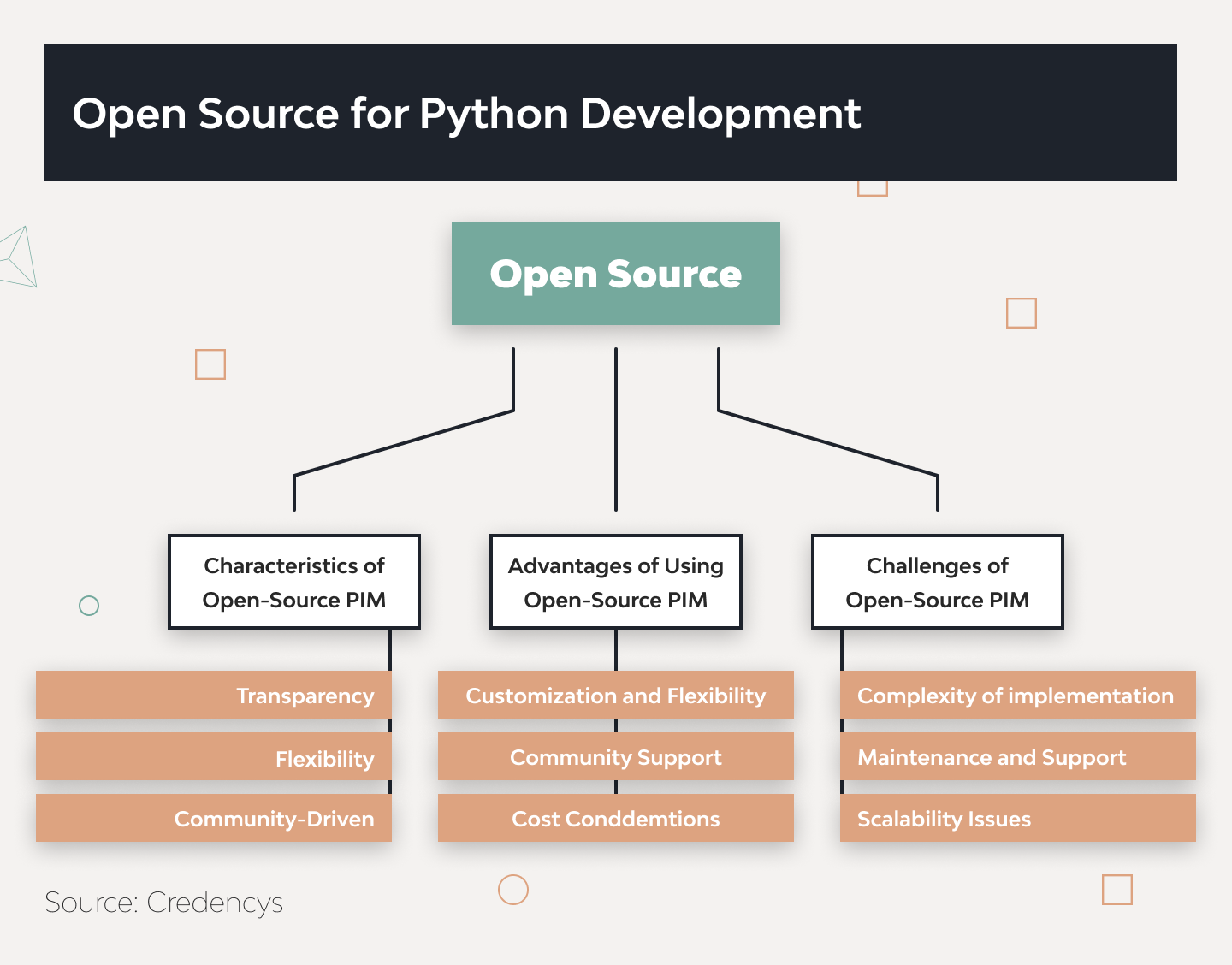 Open Source for Python Development

Open Source

Characteristics of Open-Source PIM

Transparency

Flexibility

Community-Driven

Advantages of Using Open-Source PIM

Customization and Flexibility

Community Support

Cost Conddemtions

Challenges of Open-Source PIM

Complexity of implementation

Maintenance and Support

Scalability Issues

Source: Credencys